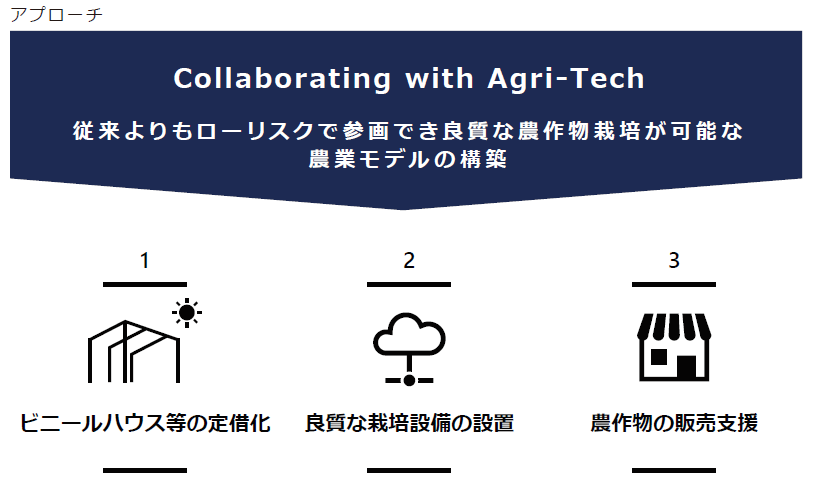 アプローチ

Collaborating with Agri-Tech

従来よりもローリスクで参画でき良質な農作物栽培が可能な農業モデルの構築

1

ビニールハウス等の定借化

2

良質な栽培設備の設置

3

農作物の販売支援